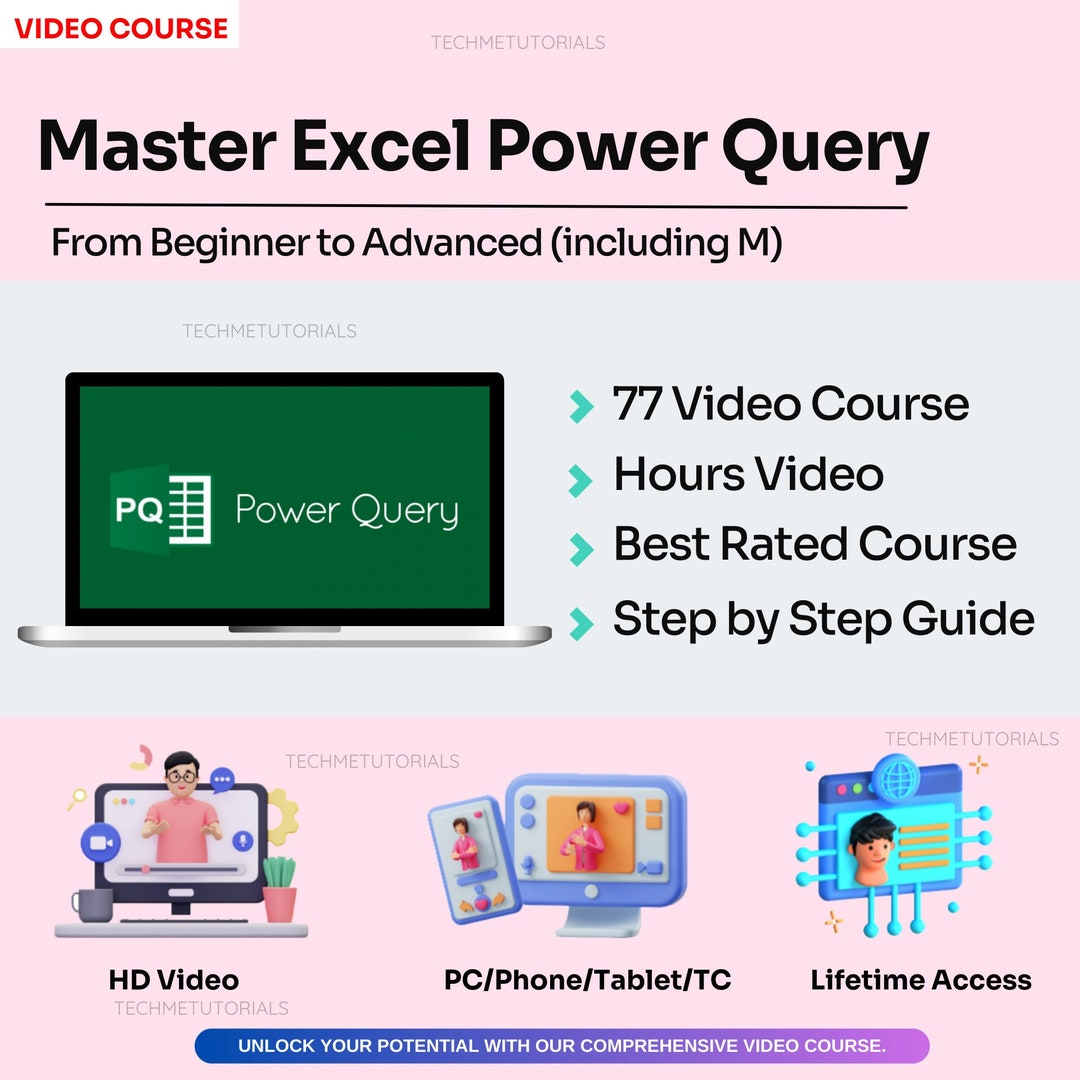 VIDEO COURSE

TECHMETUTORIALS

Master Excel Power Query

From Beginner to Advanced (including M)

TECHMETUTORIALS

PQ Power Query

77 Video Course
Hours Video
Best Rated Course
Step by Step Guide

TECHMETUTORIALS

TECHMETUTORIALS

HD Video
TECHMETUTORIALS

PC/Phone/Tablet/TC

Lifetime Access

UNLOCK YOUR POTENTIAL WITH OUR COMPREHENSIVE VIDEO COURSE.